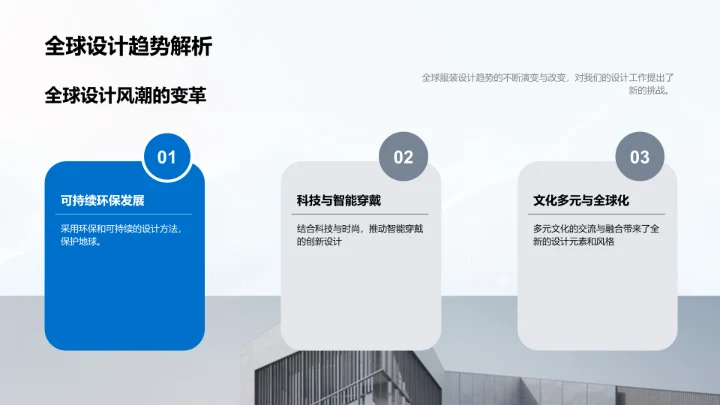 全球设计趋势解析

全球设计风潮的变革

全球服装设计趋势的不断演变与改变，对我们的设计工作提出了新的挑战。

01

可持续环保发展

采用环保和可持续的设计方法，保护地球。

02

科技与智能穿戴

结合科技与时尚，推动智能穿戴的创新设计

03

文化多元与全球化

多元文化的交流与融合带来了全新的设计元素和风格